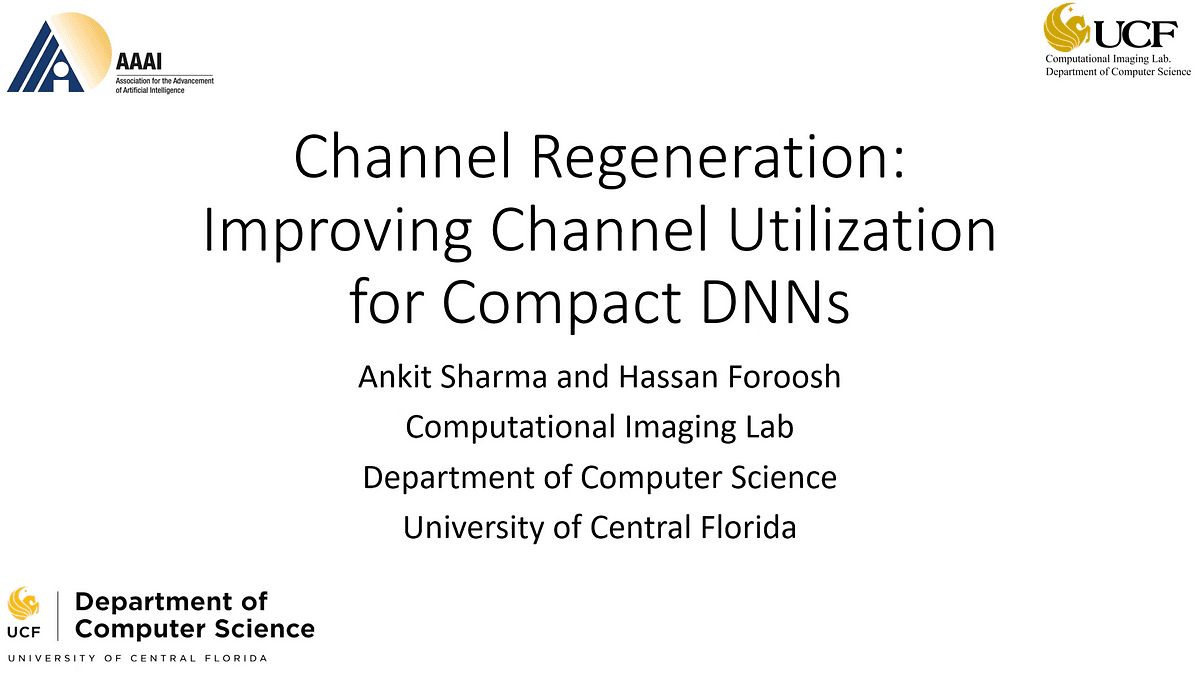 AAAI
Association for the Advancement of Artificial Intelligence

UCF
Computational Imaging Lab.
Department of Computer Science

Channel Regeneration: Improving Channel Utilization for Compact DNNs

Ankit Sharma and Hassan Foroosh
Computational Imaging Lab
Department of Computer Science
University of Central Florida

UCF
Department of Computer Science
UNIVERSITY OF CENTRAL FLORIDA